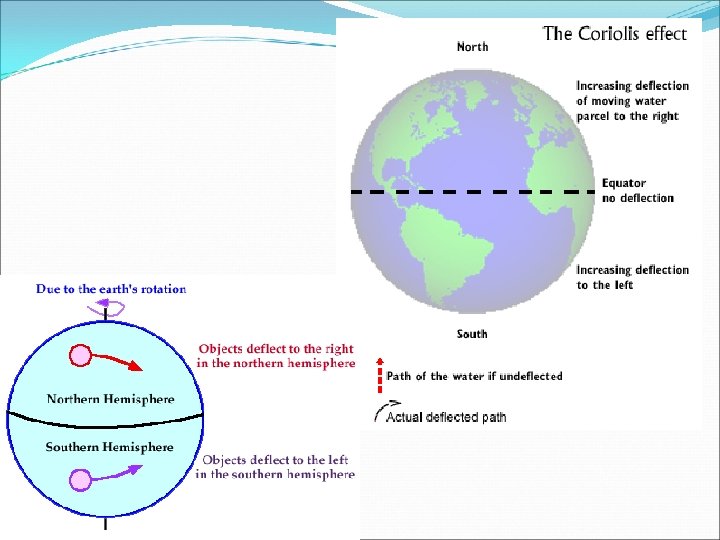 The Coriolis effect

North

Increasing deflection of moving water parcel to the right

Equator no deflection

Increasing deflection to the left

South

Path of the water if undeflected

Actual deflected path

Due to the earth's rotation

Objects deflect to the right in the northern hemisphere

Northern Hemisphere

Southern Hemisphere

Objects deflect to the left in the southern hemisphere